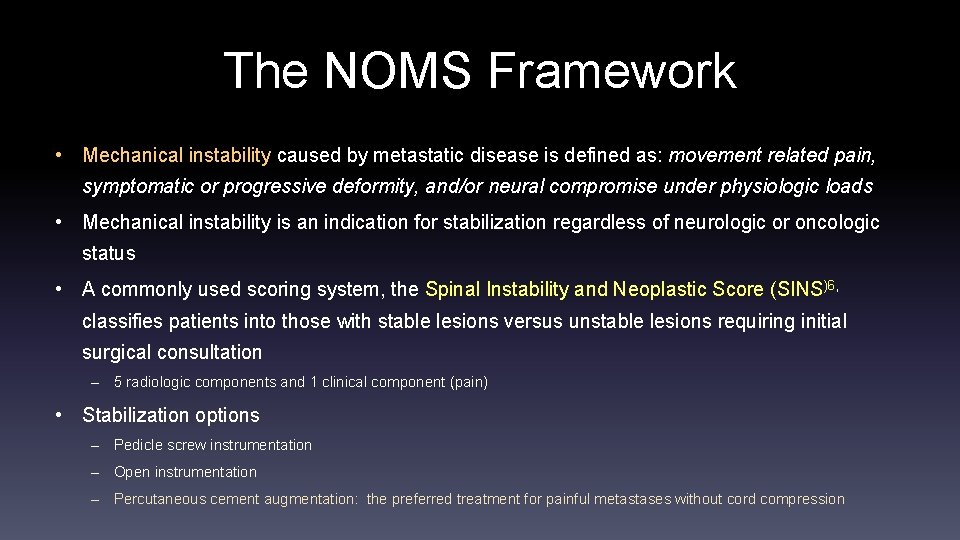 The NOMS Framework

• Mechanical instability caused by metastatic disease is defined as: movement related pain, symptomatic or progressive deformity, and/or neural compromise under physiologic loads

• Mechanical instability is an indication for stabilization regardless of neurologic or oncologic status

• A commonly used scoring system, the Spinal Instability and Neoplastic Score (SINS)$^{6,}$ classifies patients into those with stable lesions versus unstable lesions requiring initial surgical consultation

– 5 radiologic components and 1 clinical component (pain)

• Stabilization options

– Pedicle screw instrumentation

– Open instrumentation

– Percutaneous cement augmentation: the preferred treatment for painful metastases without cord compression